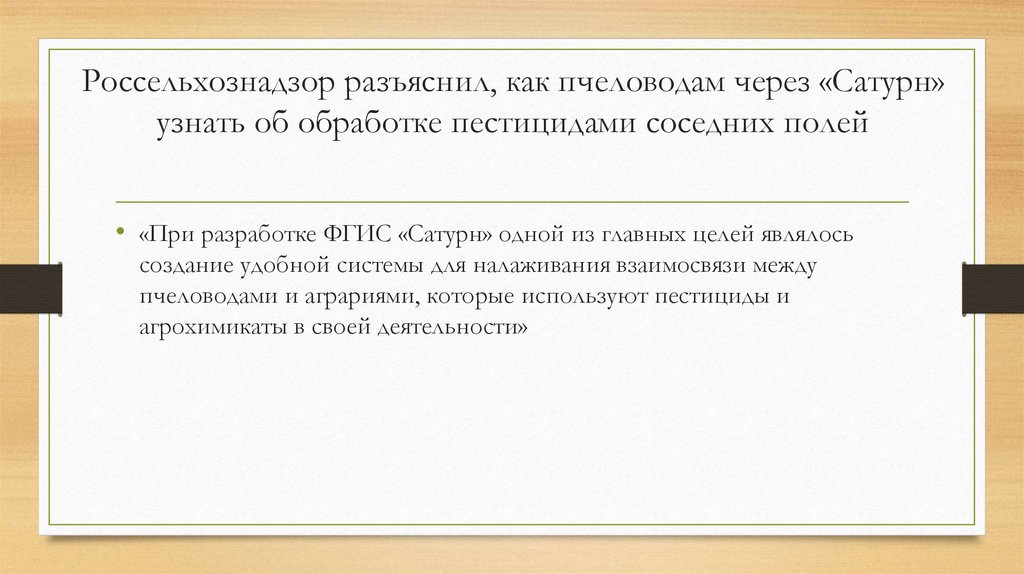 Россельхознадзор разъяснил, как пчеловодам через «Сатурн» узнать об обработке пестицидами соседних полей

• «При разработке ФГИС «Сатурн» одной из главных целей являлось создание удобной системы для налаживания взаимосвязи между пчеловодами и аграриями, которые используют пестициды и агрохимикаты в своей деятельности»